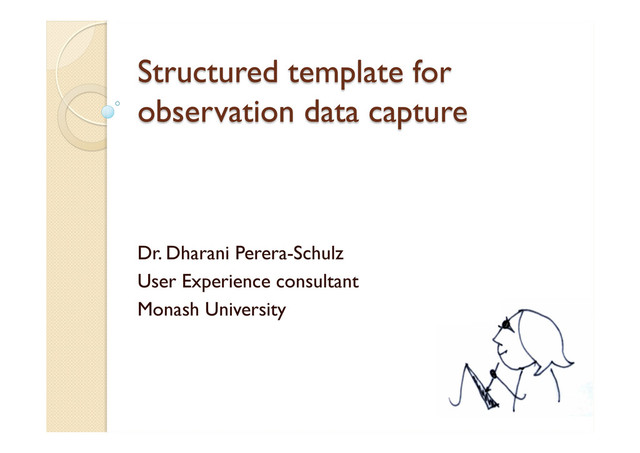 Structured template for observation data capture

Dr. Dharani Perera-Schulz
User Experience consultant
Monash University